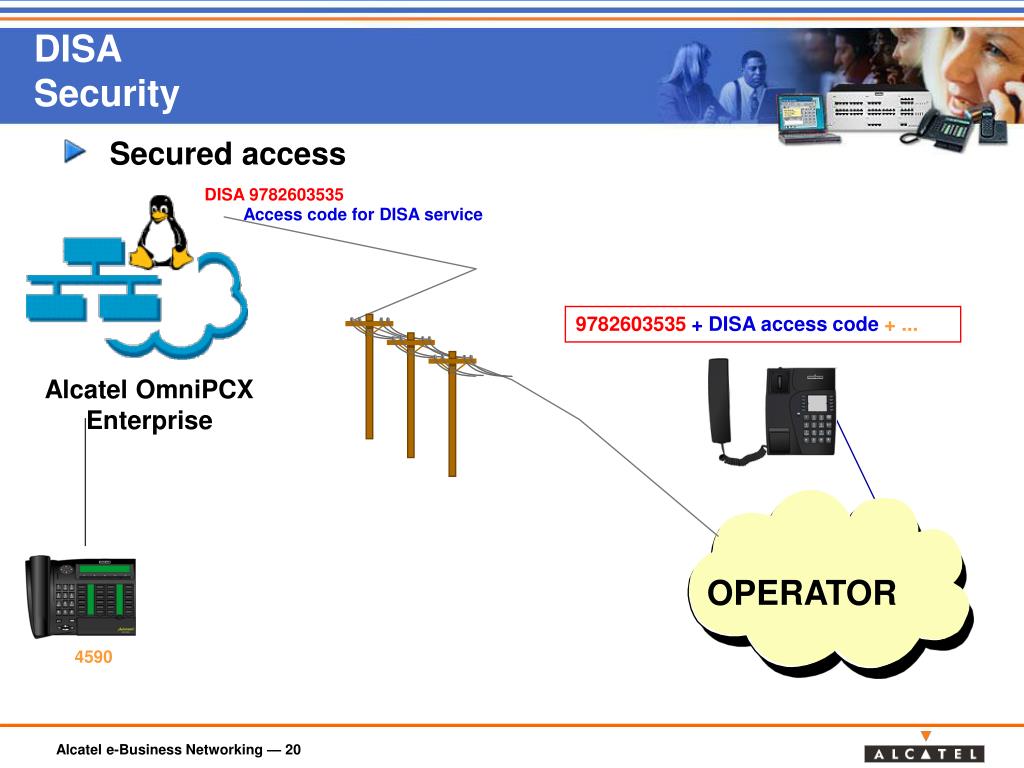 DISA
Security

Secured access

DISA 9782603535
Access code for DISA service

9782603535 + DISA access code + ...

Alcatel OmniPCX Enterprise

OPERATOR

4590

Alcatel e-Business Networking — 20

ALCATEL